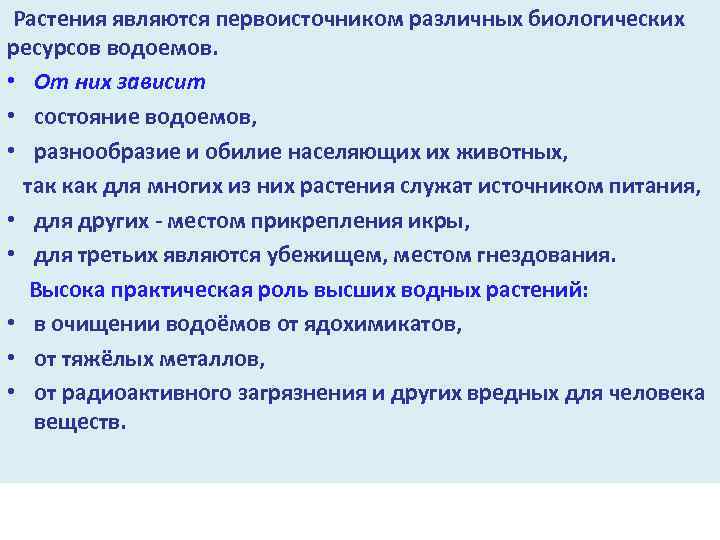 Растения являются первоисточником различных биологических ресурсов водоемов.

• От них зависит
• состояние водоемов,
• разнообразие и обилие населяющих их животных,

так как для многих из них растения служат источником питания,

• для других - местом прикрепления икры,
• для третьих являются убежищем, местом гнездования.

Высока практическая роль высших водных растений:

• в очищении водоёмов от ядохимикатов,
• от тяжёлых металлов,
• от радиоактивного загрязнения и других вредных для человека веществ.